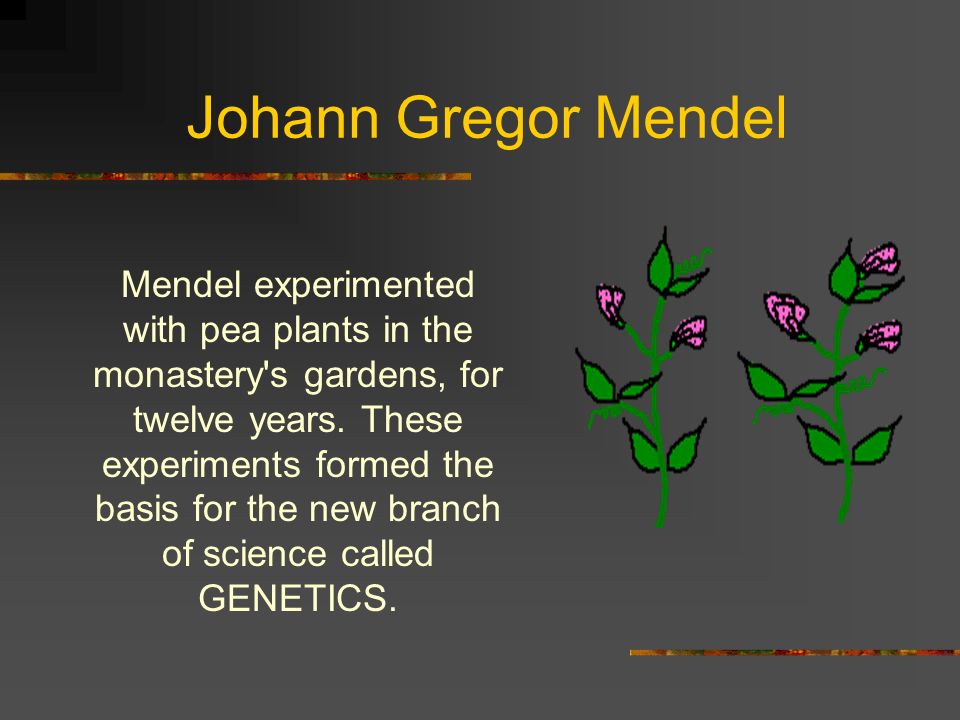 Johann Gregor Mendel

Mendel experimented with pea plants in the monastery's gardens, for twelve years. These experiments formed the basis for the new branch of science called GENETICS.